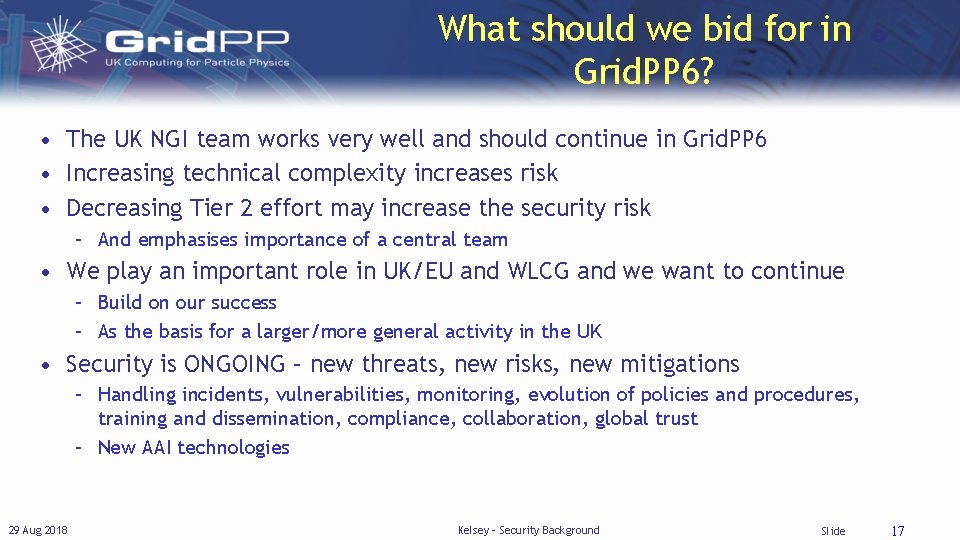 GridPP
UK Computing for Particle Physics

What should we bid for in GridPP6?

• The UK NGI team works very well and should continue in GridPP6
• Increasing technical complexity increases risk
• Decreasing Tier 2 effort may increase the security risk
– And emphasises importance of a central team
• We play an important role in UK/EU and WLCG and we want to continue
– Build on our success
– As the basis for a larger/more general activity in the UK
• Security is ONGOING – new threats, new risks, new mitigations
– Handling incidents, vulnerabilities, monitoring, evolution of policies and procedures, training and dissemination, compliance, collaboration, global trust
– New AAI technologies

29 Aug 2018

Kelsey – Security Background

Slide 17